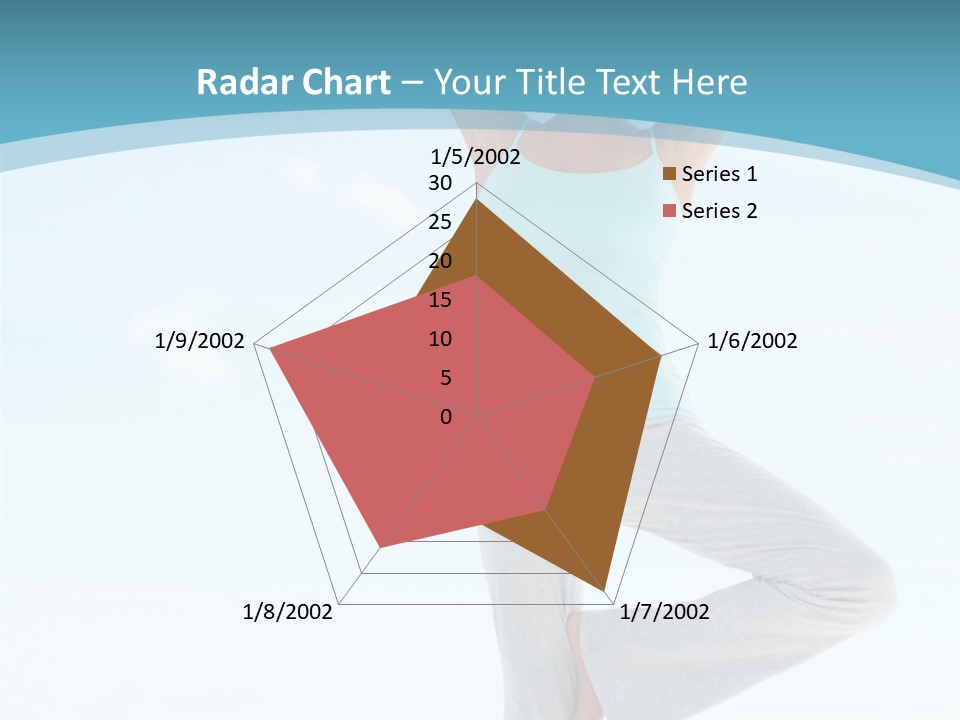 Radar Chart – Your Title Text Here

1/5/2002
30
25
20
15
10
5
0
1/6/2002
1/7/2002
1/8/2002
1/9/2002

Series 1
Series 2